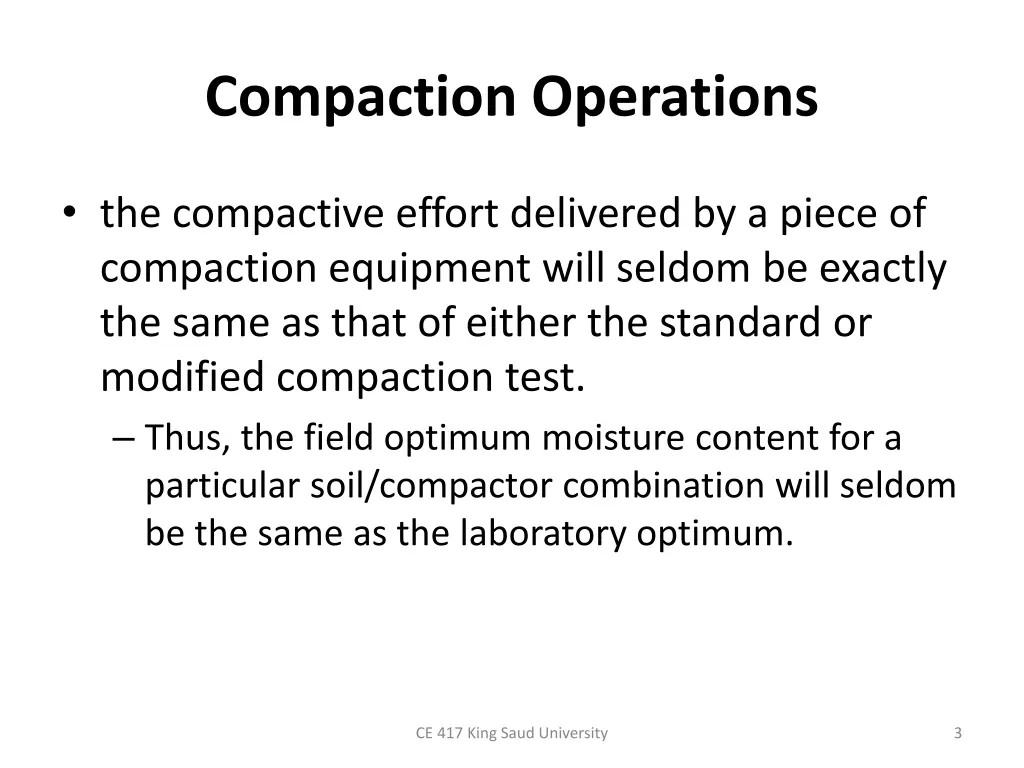 Compaction Operations

• the compactive effort delivered by a piece of compaction equipment will seldom be exactly the same as that of either the standard or modified compaction test.

– Thus, the field optimum moisture content for a particular soil/compactor combination will seldom be the same as the laboratory optimum.

CE 417 King Saud University

3